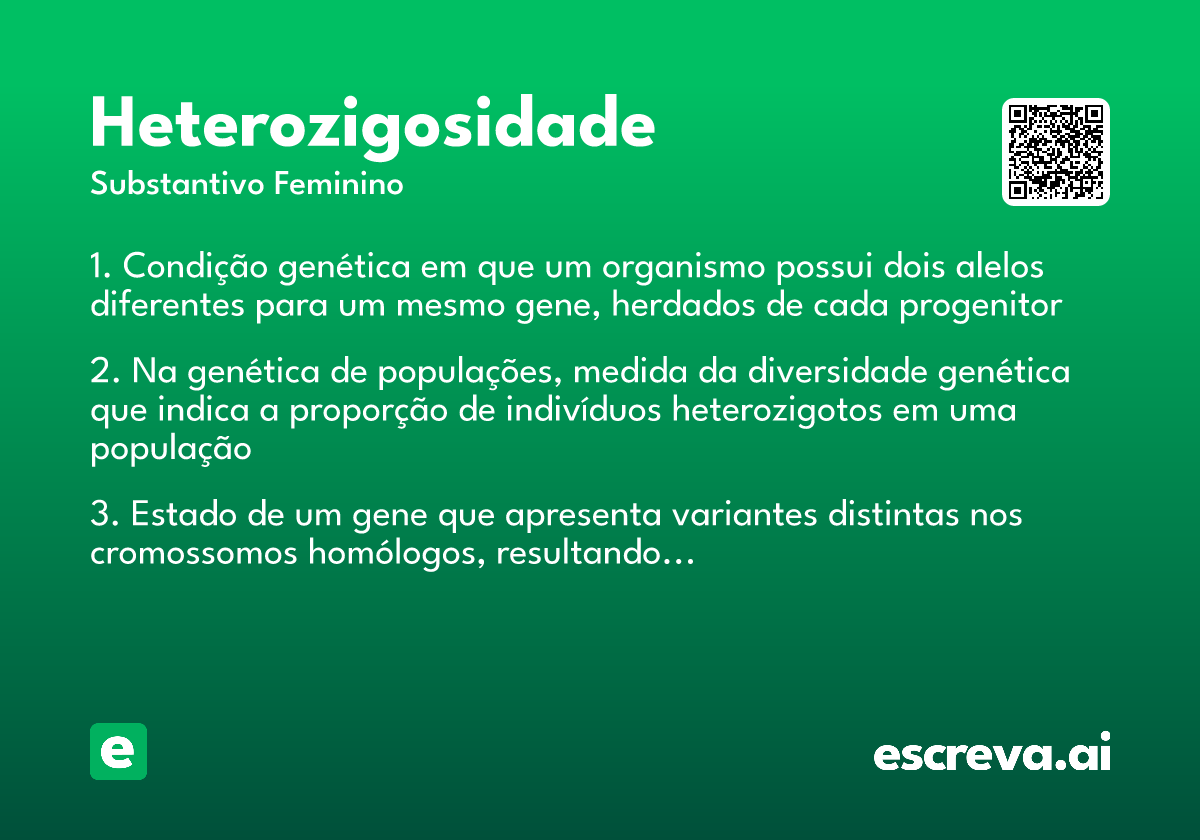 Heterozigosidade
Substantivo Feminino

1. Condição genética em que um organismo possui dois alelos diferentes para um mesmo gene, herdados de cada progenitor

2. Na genética de populações, medida da diversidade genética que indica a proporção de indivíduos heterozigotos em uma população

3. Estado de um gene que apresenta variantes distintas nos cromossomos homólogos, resultando…

e

escreva.ai